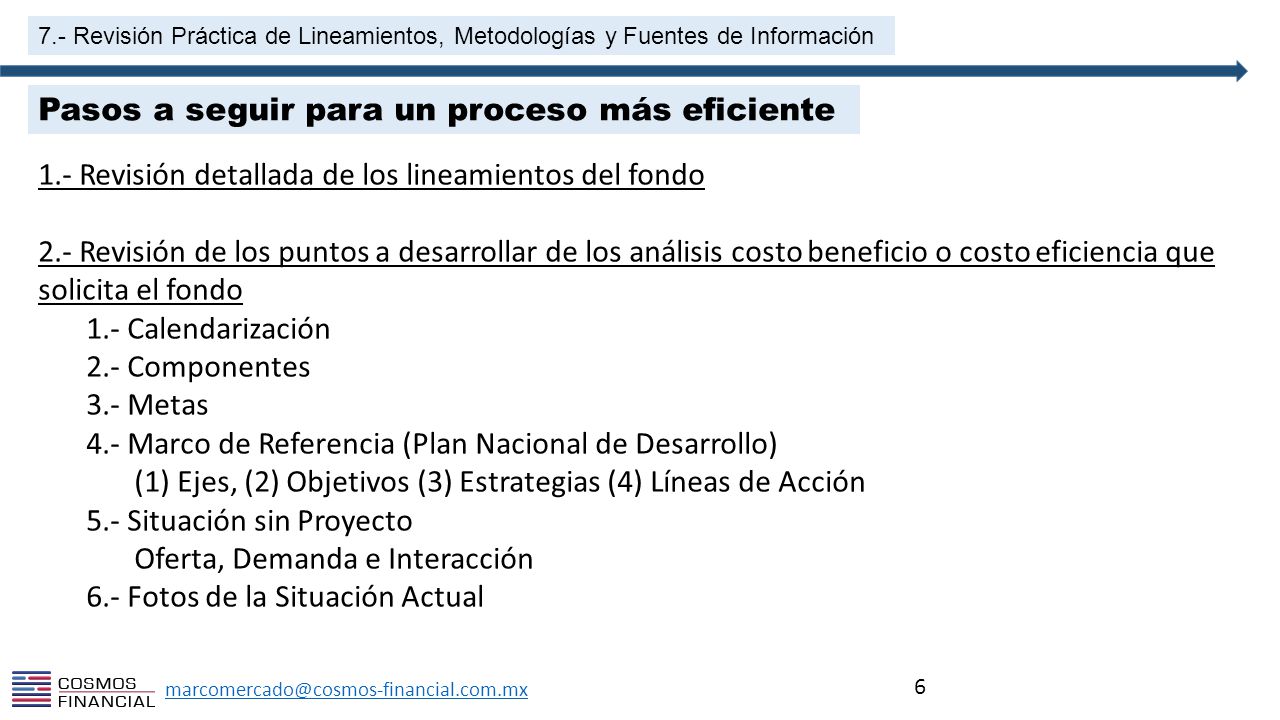 7.- Revisión Práctica de Lineamientos, Metodologías y Fuentes de Información

Pasos a seguir para un proceso más eficiente

1.- Revisión detallada de los lineamientos del fondo

2.- Revisión de los puntos a desarrollar de los análisis costo beneficio o costo eficiencia que solicita el fondo
1.- Calendarización
2.- Componentes
3.- Metas
4.- Marco de Referencia (Plan Nacional de Desarrollo)
(1) Ejes, (2) Objetivos (3) Estrategias (4) Líneas de Acción
5.- Situación sin Proyecto
Oferta, Demanda e Interacción
6.- Fotos de la Situación Actual

COSMOS FINANCIAL
marcomercado@cosmos-financial.com.mx
6